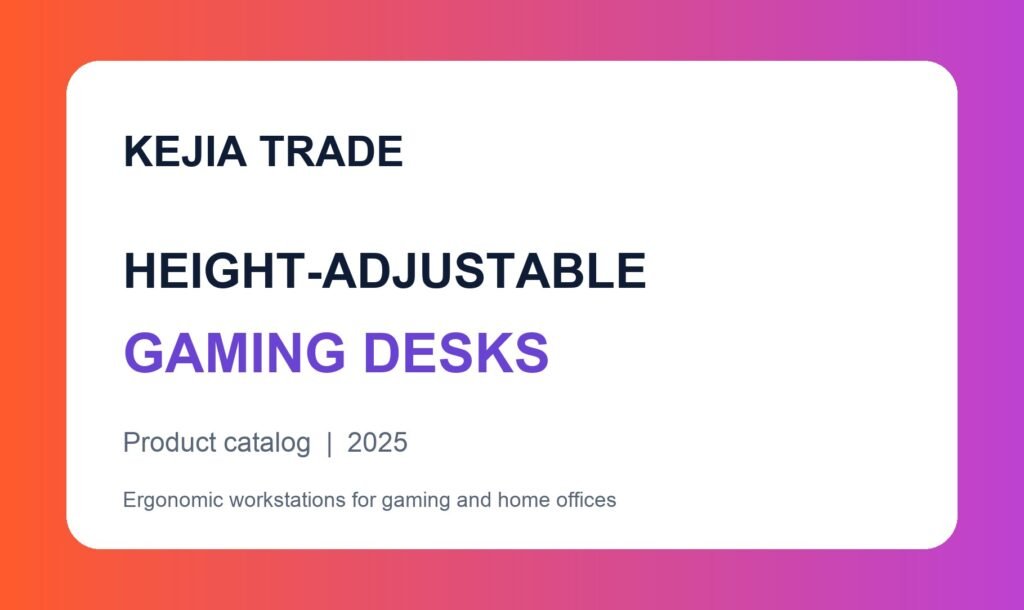 KEJIA TRADE

HEIGHT-ADJUSTABLE
GAMING DESKS

Product catalog | 2025

Ergonomic workstations for gaming and home offices